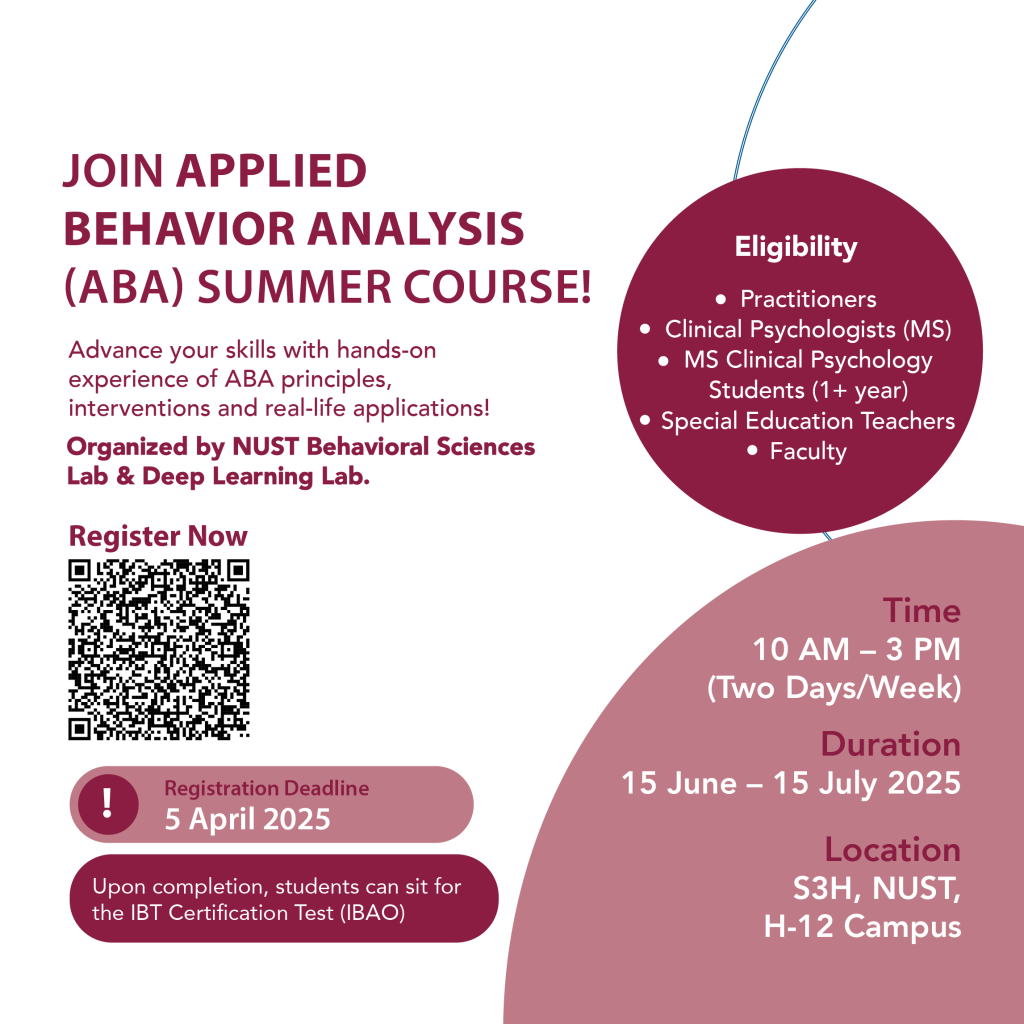 JOIN APPLIED BEHAVIOR ANALYSIS (ABA) SUMMER COURSE!

Advance your skills with hands-on experience of ABA principles, interventions and real-life applications!

Organized by NUST Behavioral Sciences Lab & Deep Learning Lab.

Register Now

!

Registration Deadline
5 April 2025

Upon completion, students can sit for the IBT Certification Test (IBAO)

Eligibility

• Practitioners
• Clinical Psychologists (MS)
• MS Clinical Psychology Students (1+ year)
• Special Education Teachers
• Faculty

Time
10 AM – 3 PM
(Two Days/Week)

Duration
15 June – 15 July 2025

Location
S3H, NUST, H-12 Campus